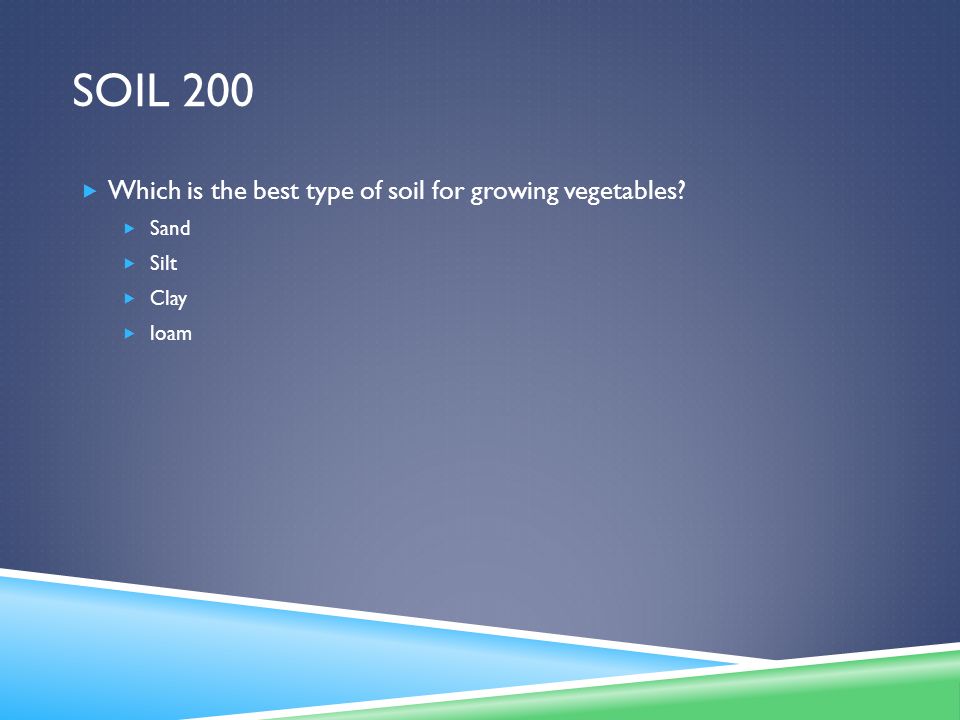 SOIL 200

Which is the best type of soil for growing vegetables?

Sand

Silt

Clay

loam